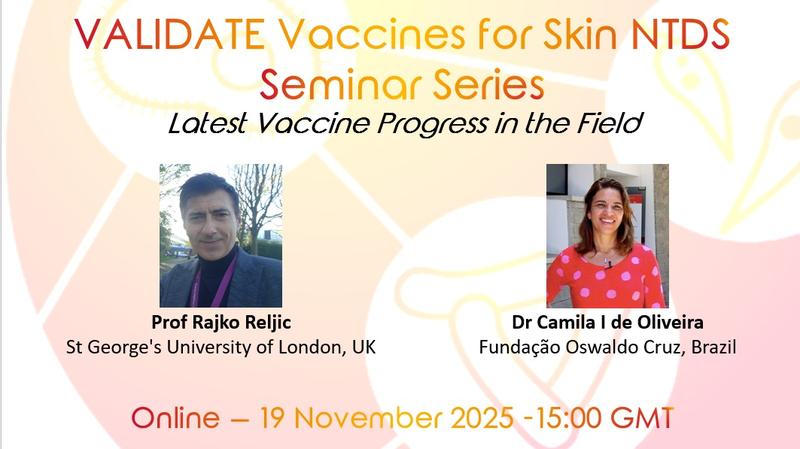 VALIDATE Vaccines for Skin NTDS
Seminar Series
Latest Vaccine Progress in the Field

Prof Rajko Reljic
St George's University of London, UK

Dr Camila I de Oliveira
Fundação Oswaldo Cruz, Brazil

Online – 19 November 2025 -15:00 GMT